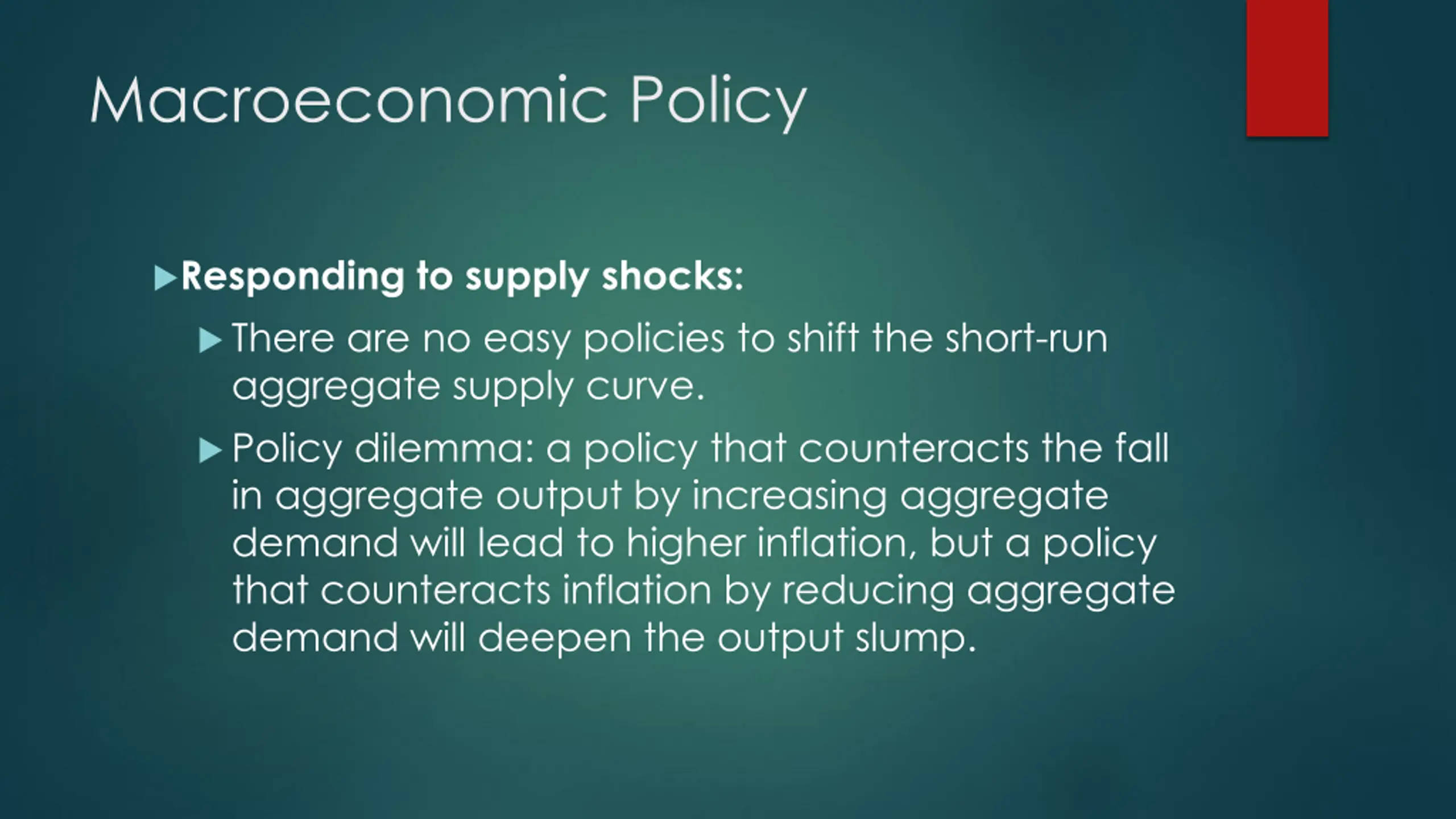 Macroeconomic Policy

Responding to supply shocks:

There are no easy policies to shift the short-run aggregate supply curve.

Policy dilemma: a policy that counteracts the fall in aggregate output by increasing aggregate demand will lead to higher inflation, but a policy that counteracts inflation by reducing aggregate demand will deepen the output slump.